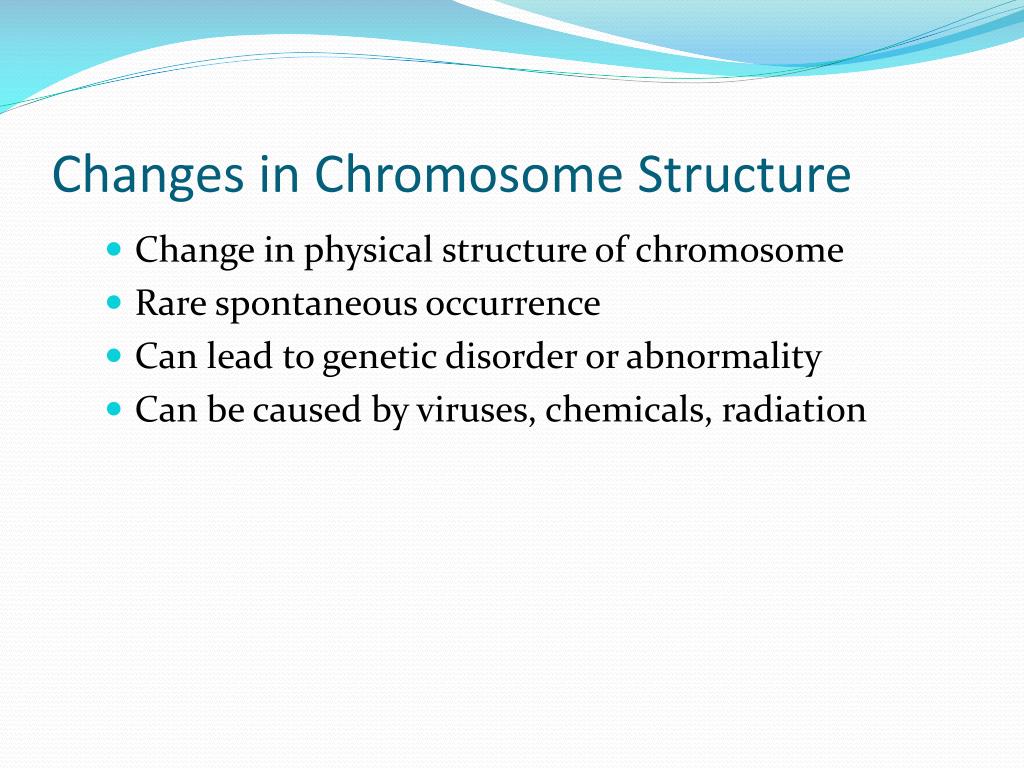 Changes in Chromosome Structure

- Change in physical structure of chromosome
- Rare spontaneous occurrence
- Can lead to genetic disorder or abnormality
- Can be caused by viruses, chemicals, radiation